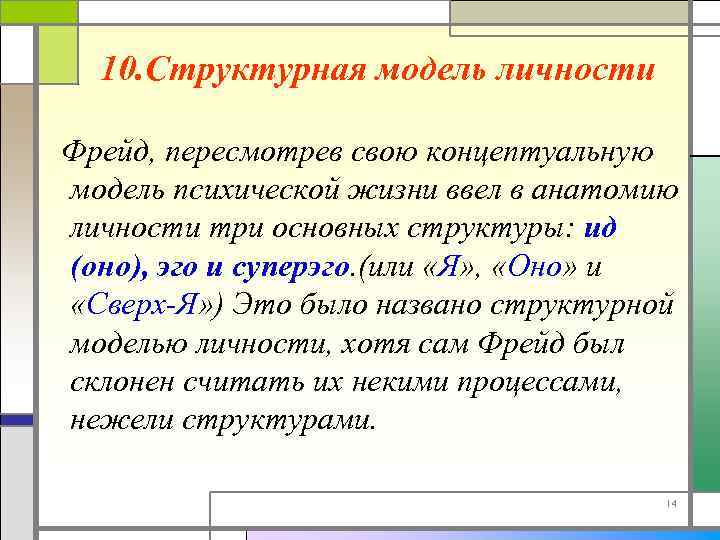 10.Структурная модель личности

Фрейд, пересмотрев свою концептуальную модель психической жизни ввел в анатомию личности три основных структуры: ид (оно), эго и суперэго.(или «Я», «Оно» и «Сверх-Я») Это было названо структурной моделью личности, хотя сам Фрейд был склонен считать их некими процессами, нежели структурами.

14